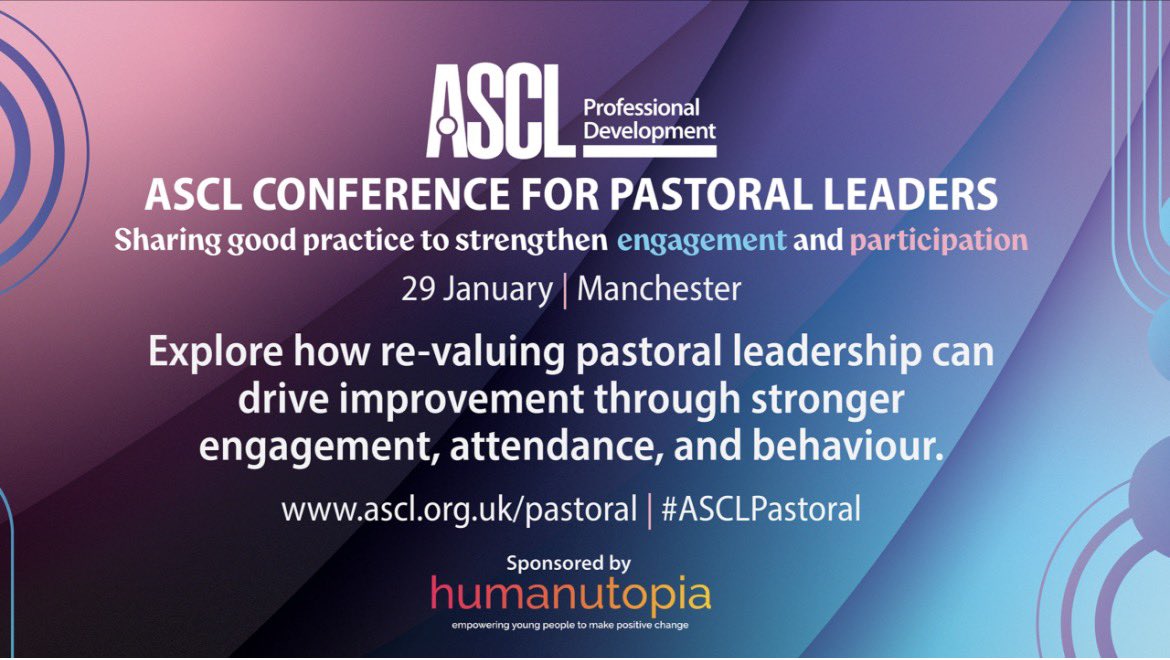 ASCL Professional Development

ASCL CONFERENCE FOR PASTORAL LEADERS

Sharing good practice to strengthen engagement and participation

29 January | Manchester

Explore how re-valuing pastoral leadership can drive improvement through stronger engagement, attendance, and behaviour.

www.ascl.org.uk/pastoral | #ASCLPastoral

Sponsored by

humanutopia

empowering young people to make positive change